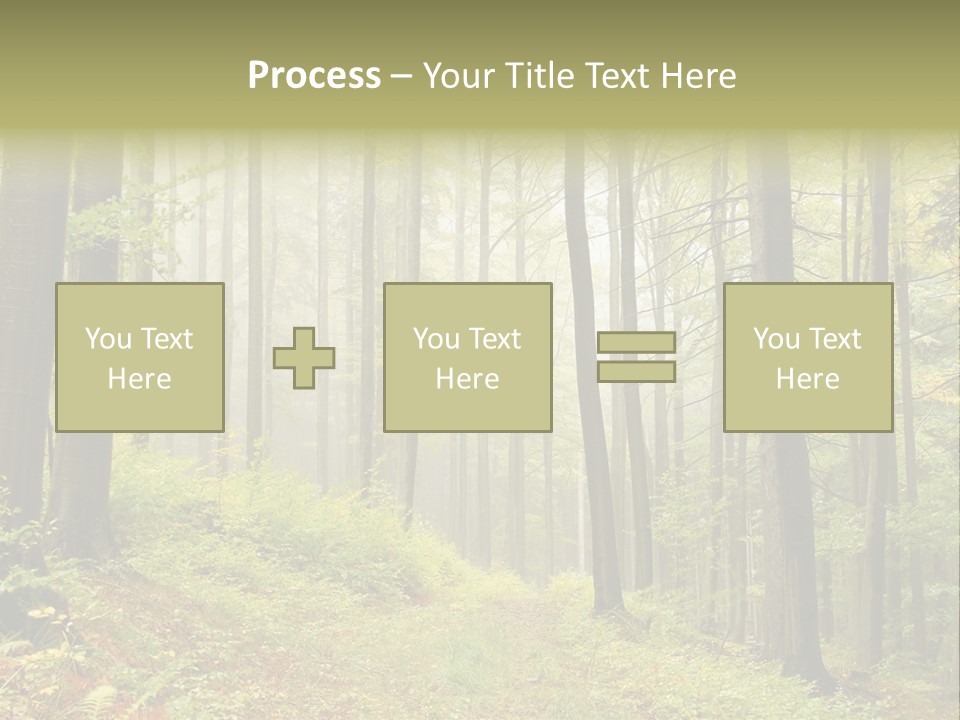 Process – Your Title Text Here

You Text Here

You Text Here

You Text Here